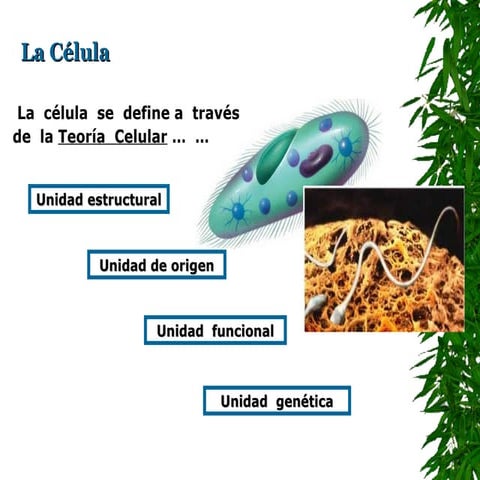 La Célula

La célula se define a través de la Teoría Celular … …

Unidad estructural

Unidad de origen

Unidad funcional

Unidad genética